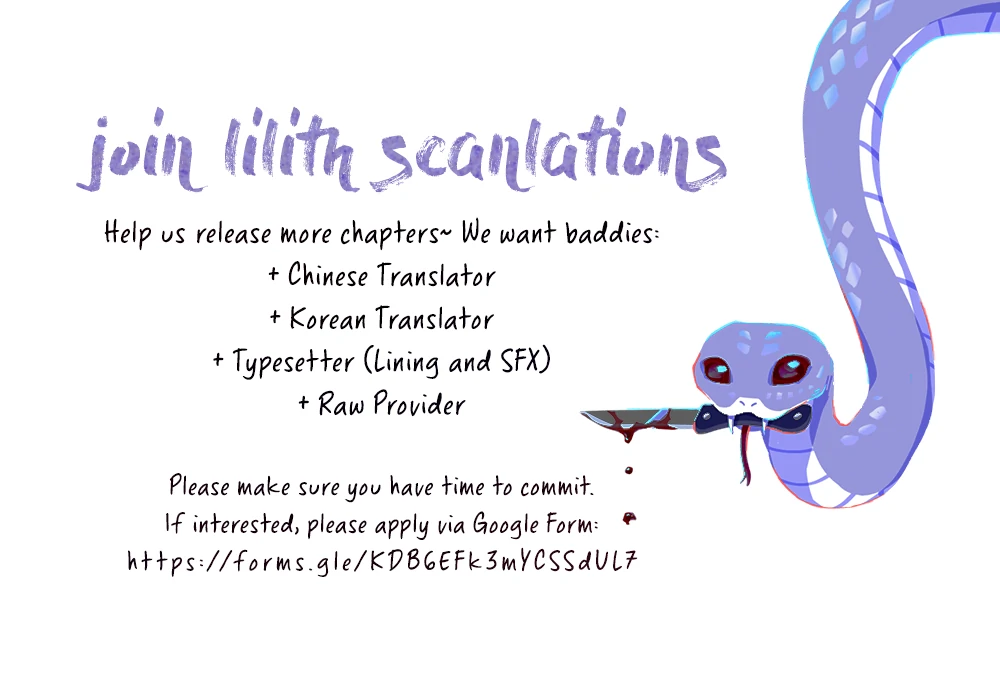 join lilith scanlations

Help us release more chapters~ We want baddies:
+ Chinese Translator
+ Korean Translator
+ Typesetter (Lining and SFX)
+ Raw Provider

Please make sure you have time to commit.
If interested, please apply via Google Form:
https://forms.gle/KDB6EFk3mYCSSdUL7